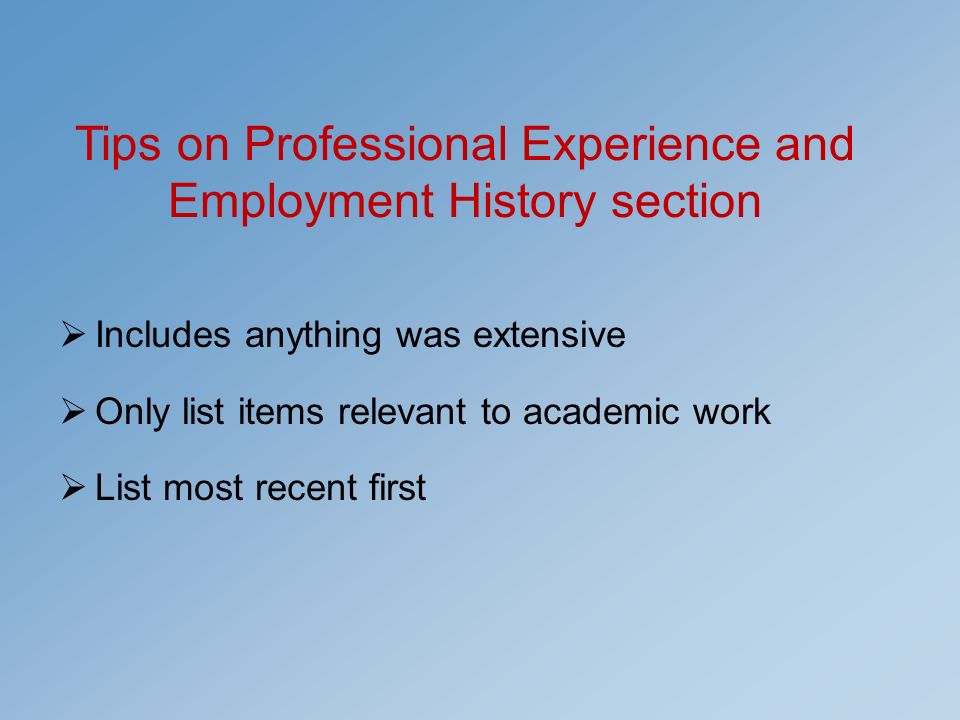 Tips on Professional Experience and Employment History section

➢ Includes anything was extensive

➢ Only list items relevant to academic work

➢ List most recent first